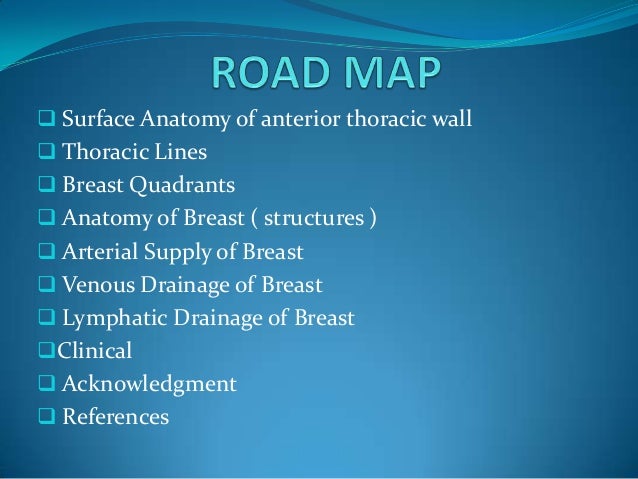 ROAD MAP

❑ Surface Anatomy of anterior thoracic wall
❑ Thoracic Lines
❑ Breast Quadrants
❑ Anatomy of Breast ( structures )
❑ Arterial Supply of Breast
❑ Venous Drainage of Breast
❑ Lymphatic Drainage of Breast
❑Clinical
❑ Acknowledgment
❑ References